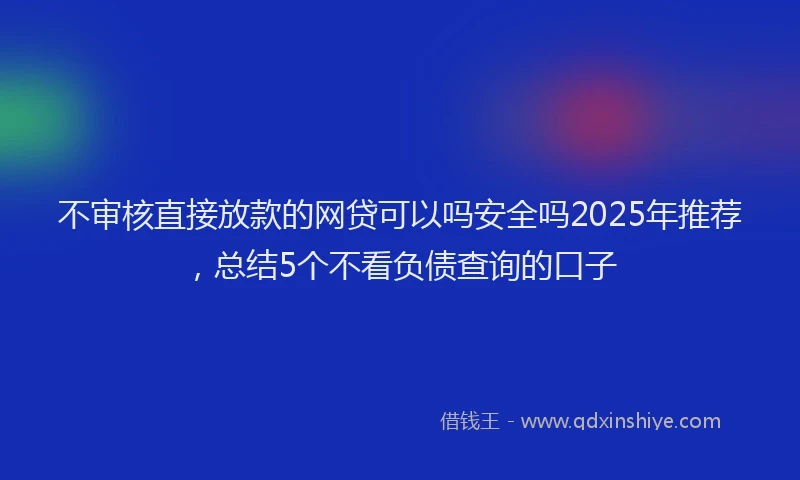 不审核直接放款的网贷可以吗安全吗2025年推荐，总结5个不看负债查询的口子

借钱王 - www.qdxinshiye.com